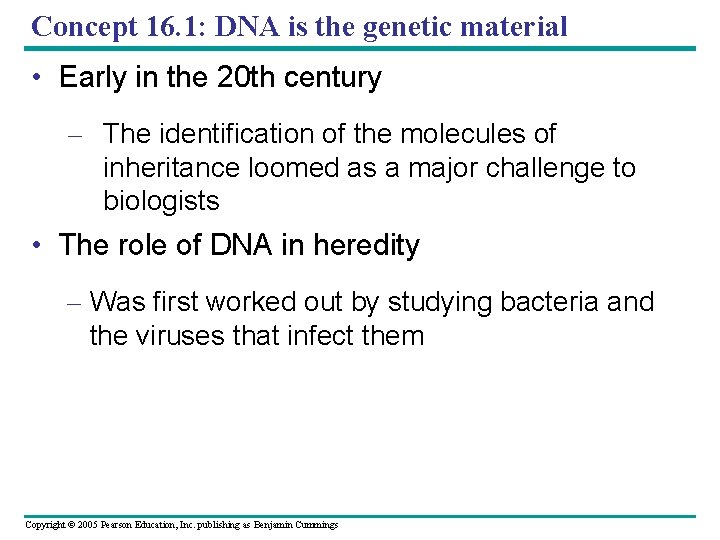 Concept 16.1: DNA is the genetic material

• Early in the 20th century

– The identification of the molecules of inheritance loomed as a major challenge to biologists

• The role of DNA in heredity

– Was first worked out by studying bacteria and the viruses that infect them

Copyright © 2005 Pearson Education, Inc. publishing as Benjamin Cummings